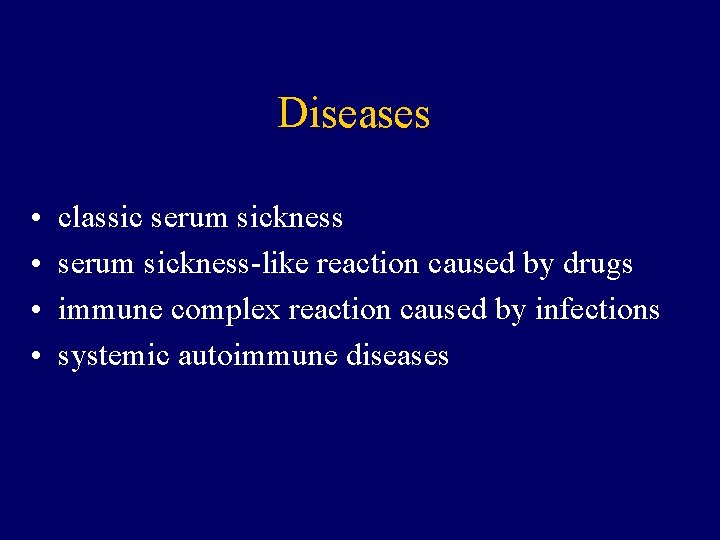 Diseases

• classic serum sickness
• serum sickness-like reaction caused by drugs
• immune complex reaction caused by infections
• systemic autoimmune diseases